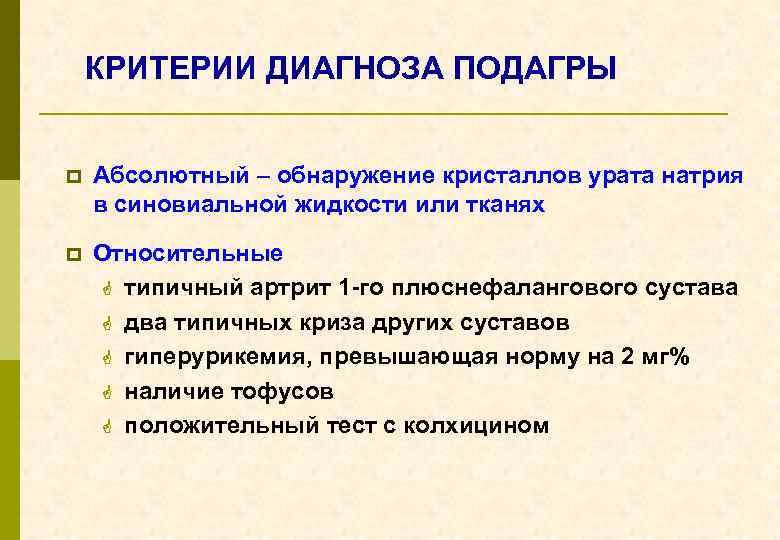 КРИТЕРИИ ДИАГНОЗА ПОДАГРЫ

Абсолютный – обнаружение кристаллов урата натрия в синовиальной жидкости или тканях

Относительные
типичный артрит 1-го плюснефалангового сустава
два типичных криза других суставов
гиперурикемия, превышающая норму на 2 мг%
наличие тофусов
положительный тест с колхицином